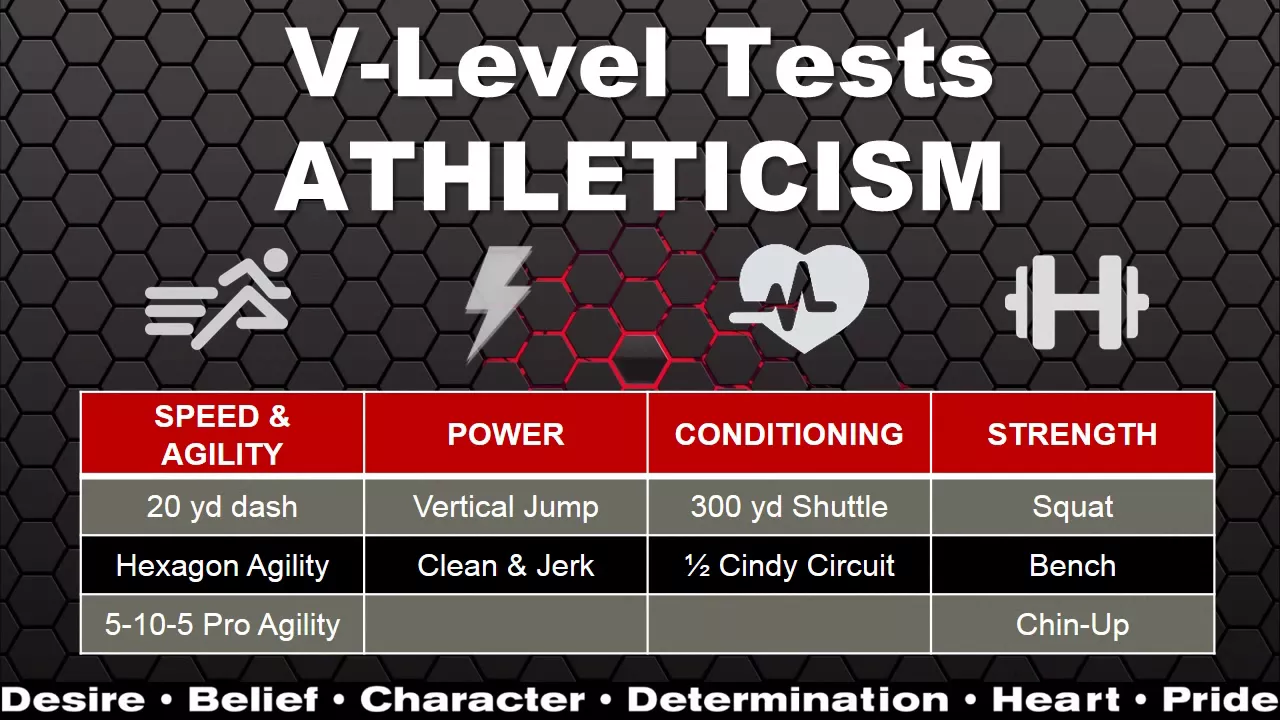 V-Level Tests
ATHLETICISM

| SPEED & AGILITY | POWER | CONDITIONING | STRENGTH |
|---|---|---|---|
| 20 yd dash | Vertical Jump | 300 yd Shuttle | Squat |
| Hexagon Agility | Clean & Jerk | ½ Cindy Circuit | Bench |
| 5-10-5 Pro Agility | | | Chin-Up |

Desire • Belief • Character • Determination • Heart • Pride